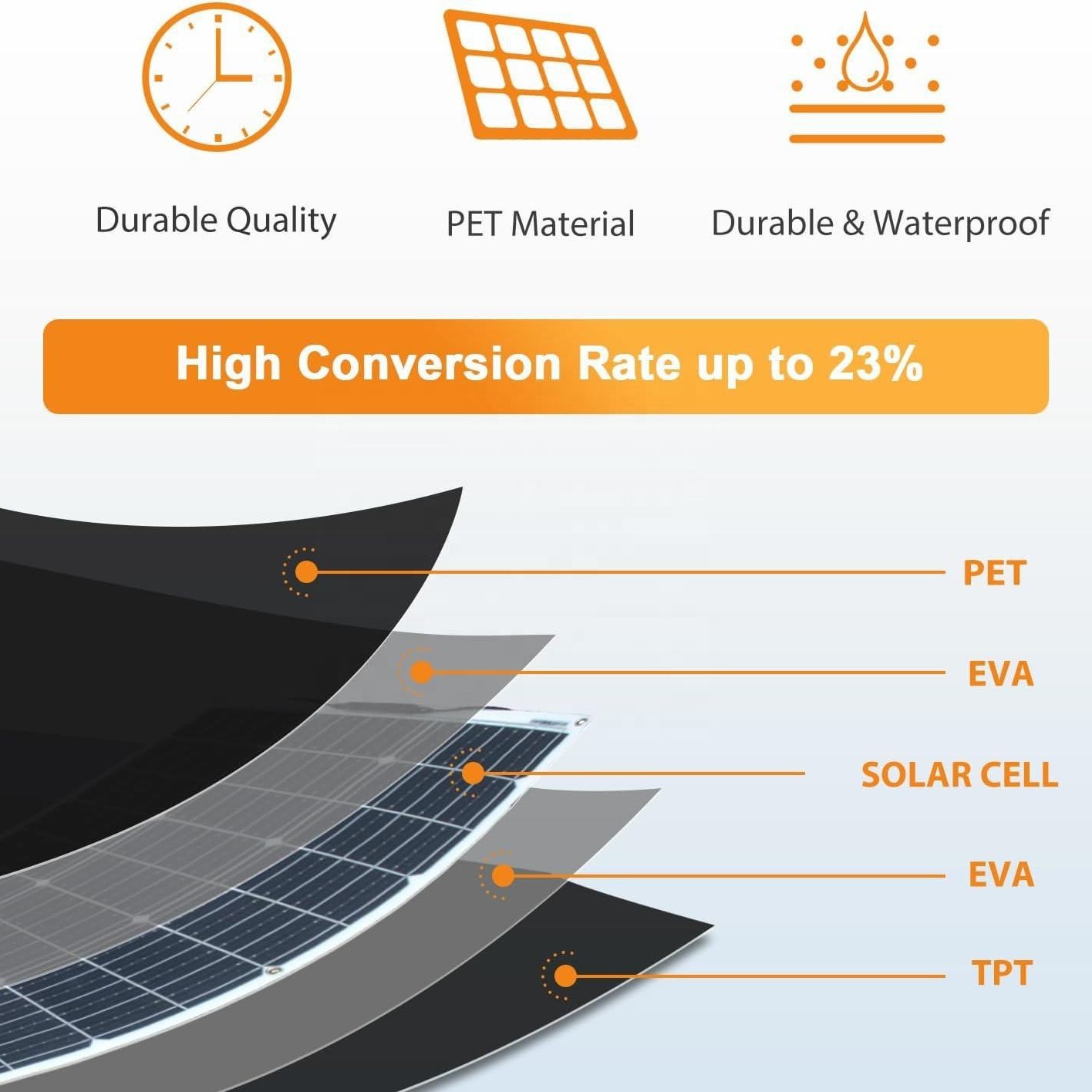 Durable Quality

PET Material

Durable & Waterproof

High Conversion Rate up to 23%

PET

EVA

SOLAR CELL

EVA

TPT